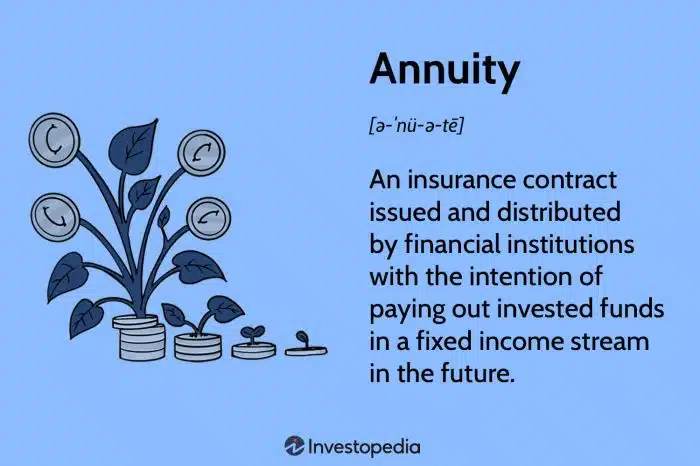 Annuity

[ə-ˈnü-ə-tē]

An insurance contract issued and distributed by financial institutions with the intention of paying out invested funds in a fixed income stream in the future.

Investopedia